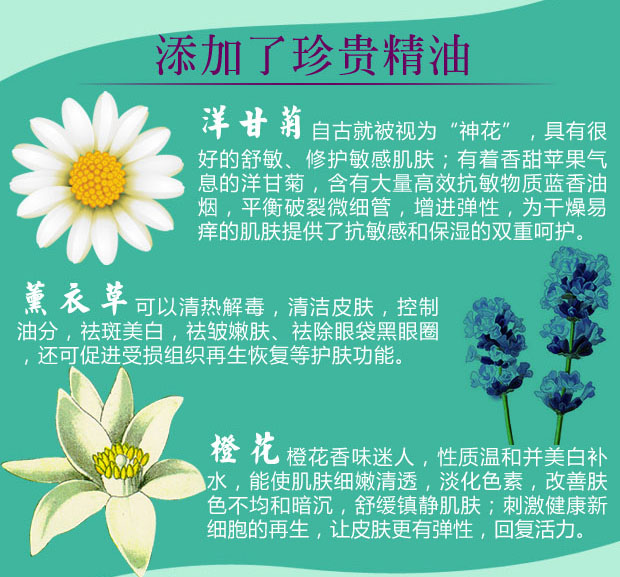 添加了珍贵精油

洋甘菊 自古就被视为“神花”，具有很好的舒敏、修护敏感肌肤；有着香甜苹果气息的洋甘菊，含有大量高效抗敏物质蓝香油烟，平衡破裂微细管，增进弹性，为干燥易痒的肌肤提供了抗敏感和保湿的双重呵护。

薰衣草 可以清热解毒，清洁皮肤，控制油分，祛斑美白，祛皱嫩肤、祛除眼袋黑眼圈，还可促进受损组织再生恢复等护肤功能。

橙花 橙花香味迷人，性质温和并美白补水，能使肌肤细嫩清透，淡化色素，改善肤色不均和暗沉，舒缓镇静肌肤；刺激健康新细胞的再生，让皮肤更有弹性，回复活力。